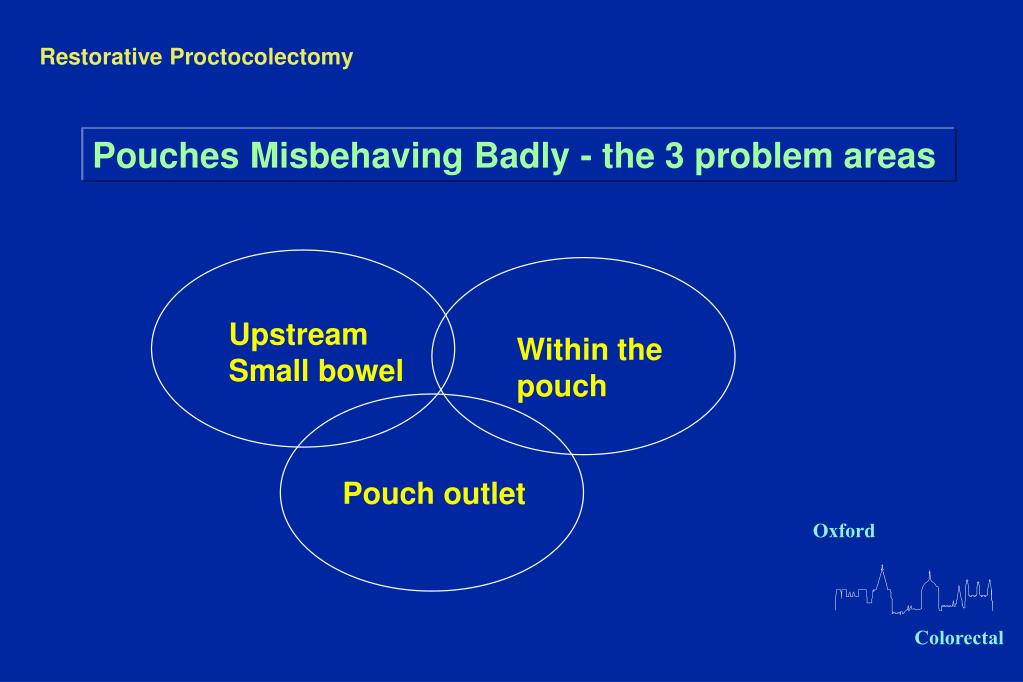 Restorative Proctocolectomy

Pouches Misbehaving Badly - the 3 problem areas

Upstream
Small bowel

Within the
pouch

Pouch outlet

Oxford

Colorectal